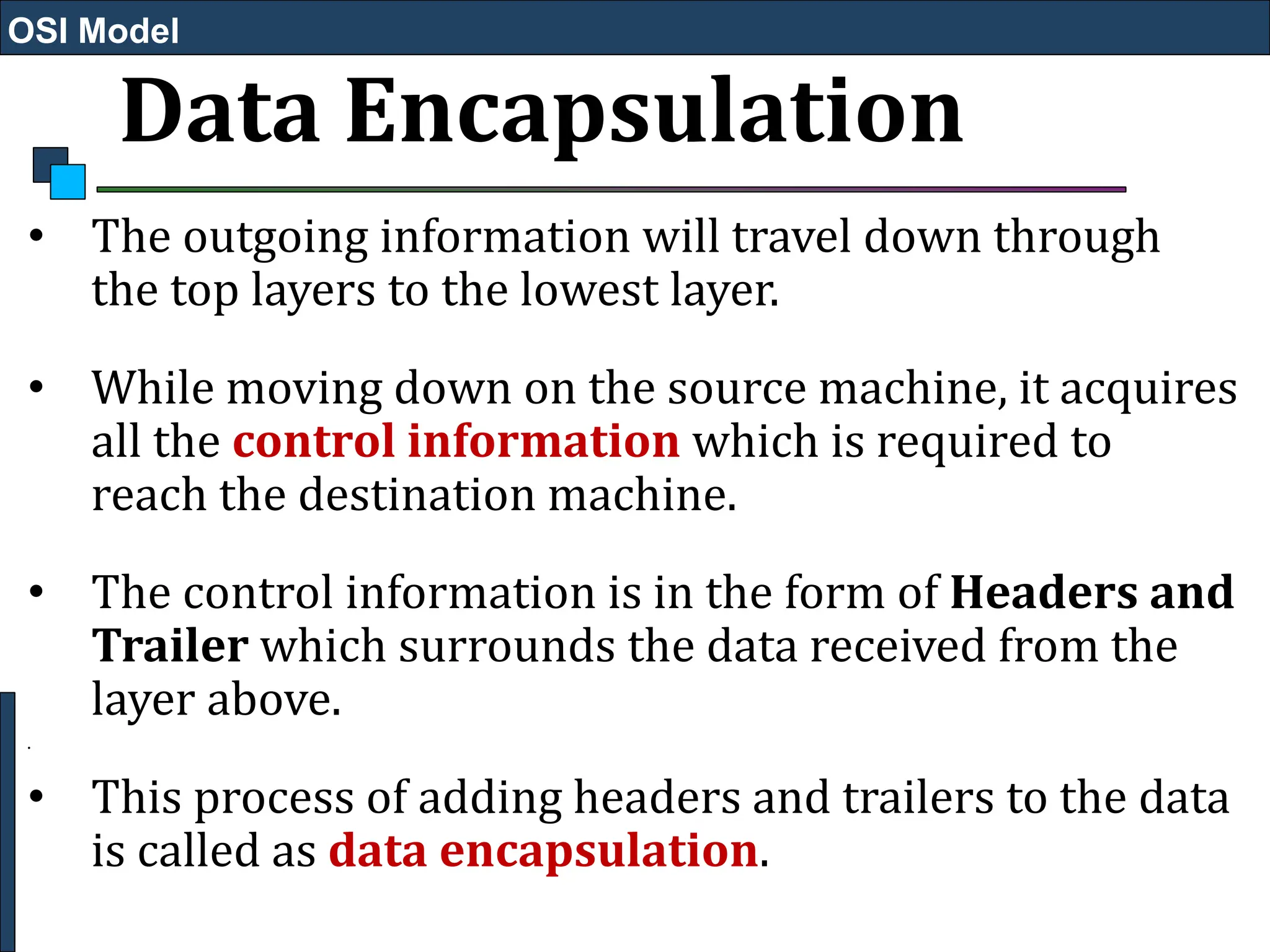 OSI Model

Data Encapsulation

• The outgoing information will travel down through the top layers to the lowest layer.

• While moving down on the source machine, it acquires all the control information which is required to reach the destination machine.

• The control information is in the form of Headers and Trailer which surrounds the data received from the layer above.

• This process of adding headers and trailers to the data is called as data encapsulation.